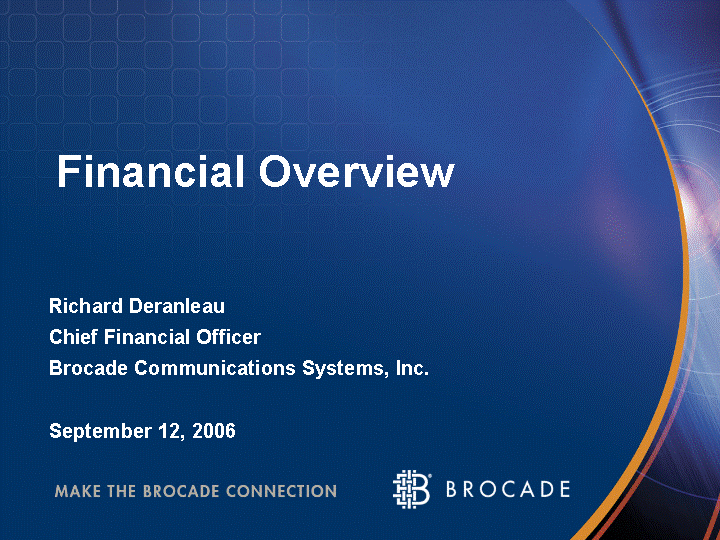 Financial Overview

Richard Deranleau
Chief Financial Officer
Brocade Communications Systems, Inc.

September 12, 2006

MAKE THE BROCADE CONNECTION

BROCADE